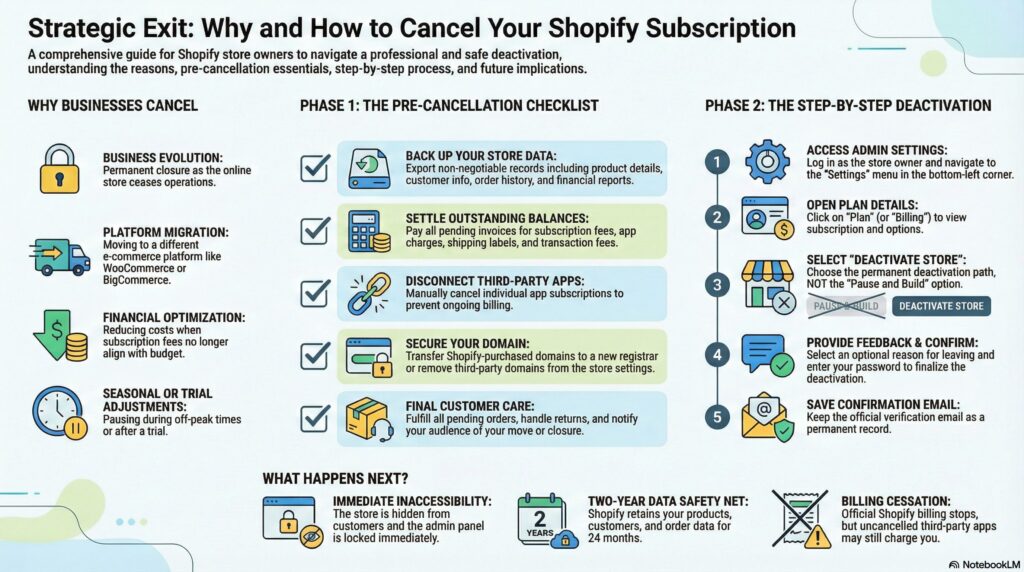 Strategic Exit: Why and How to Cancel Your Shopify Subscription

A comprehensive guide for Shopify store owners to navigate a professional and safe deactivation, understanding the reasons, pre-cancellation essentials, step-by-step process, and future implications.

WHY BUSINESSES CANCEL

BUSINESS EVOLUTION: Permanent closure as the online store ceases operations.

PLATFORM MIGRATION: Moving to a different e-commerce platform like WooCommerce or BigCommerce.

FINANCIAL OPTIMIZATION: Reducing costs when subscription fees no longer align with budget.

SEASONAL OR TRIAL ADJUSTMENTS: Pausing during off-peak times or after a trial.

PHASE 1: THE PRE-CANCELLATION CHECKLIST

BACK UP YOUR STORE DATA: Export non-negotiable records including product details, customer info, order history, and financial reports.

SETTLE OUTSTANDING BALANCES: Pay all pending invoices for subscription fees, app charges, shipping labels, and transaction fees.

DISCONNECT THIRD-PARTY APPS: Manually cancel individual app subscriptions to prevent ongoing billing.

SECURE YOUR DOMAIN: Transfer Shopify-purchased domains to a new registrar or remove third-party domains from the store settings.

FINAL CUSTOMER CARE: Fulfill all pending orders, handle returns, and notify your audience of your move or closure.

PHASE 2: THE STEP-BY-STEP DEACTIVATION

1 ACCESS ADMIN SETTINGS: Log in as the store owner and navigate to the "Settings" menu in the bottom-left corner.

2 OPEN PLAN DETAILS: Click on "Plan" (or "Billing") to view subscription and options.

3 SELECT "DEACTIVATE STORE": Choose the permanent deactivation path, NOT the "Pause and Build" option.

PAUSE & BUILD

DEACTIVATE STORE

4 PROVIDE FEEDBACK & CONFIRM: Select an optional reason for leaving and enter your password to finalize the deactivation.

5 SAVE CONFIRMATION EMAIL: Keep the official verification email as a permanent record.

WHAT HAPPENS NEXT?

IMMEDIATE INACCESSIBILITY: The store is hidden from customers and the admin panel is locked immediately.

2 YEARS

TWO-YEAR DATA SAFETY NET: Shopify retains your products, customers, and order data for 24 months.

BILLING CESSATION: Official Shopify billing stops, but uncancelled third-party apps may still charge you.

NotebookLM